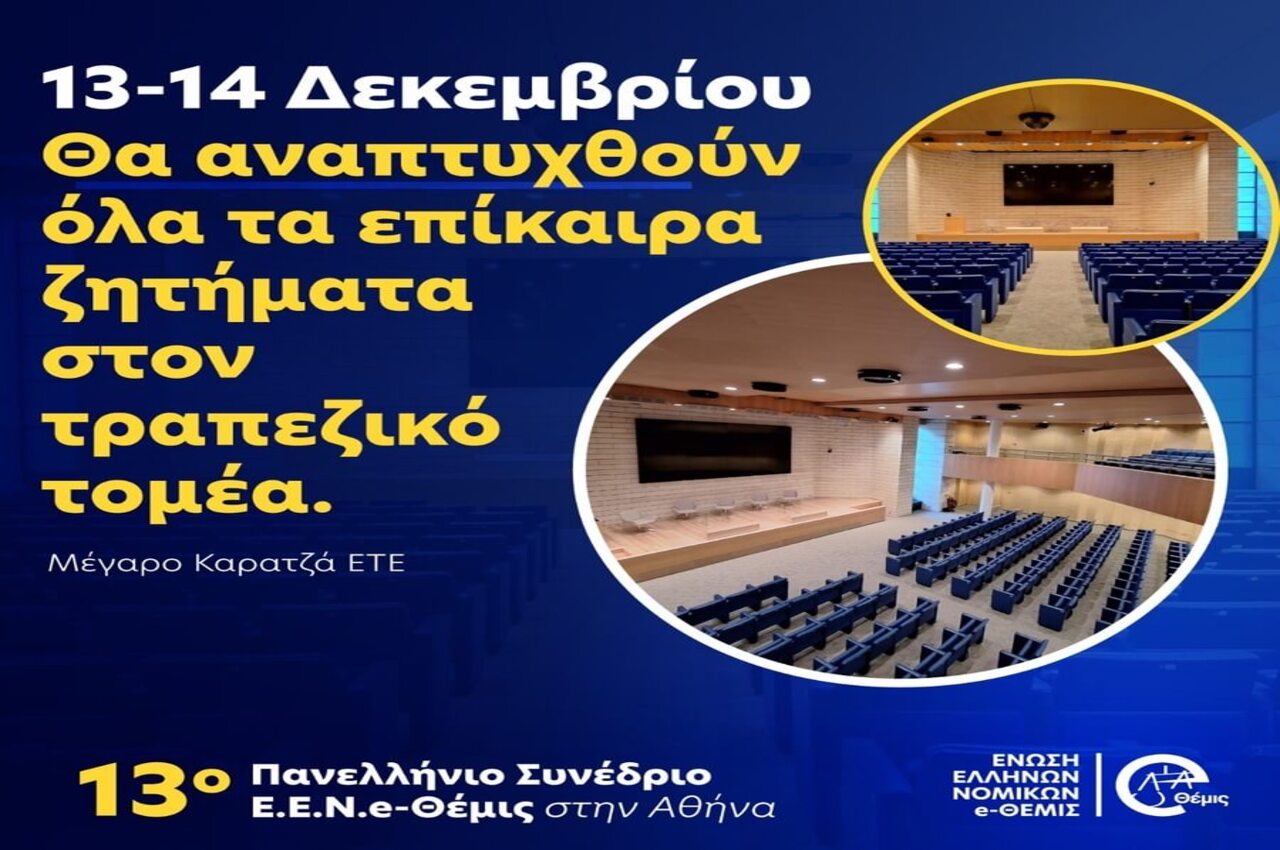 13-14 Δεκεμβρίου
Θα αναπτυχθούν όλα τα επίκαιρα ζητήματα στον τραπεζικό τομέα.

Μέγαρο Καρατζά ΕΤΕ

13ο Πανελλήνιο Συνέδριο Ε.Ε.Ν.e-Θέμις στην Αθήνα

ΕΝΩΣΗ ΕΛΛΗΝΩΝ ΝΟΜΙΚΩΝ e-ΘΕΜΙΣ

Θέμις